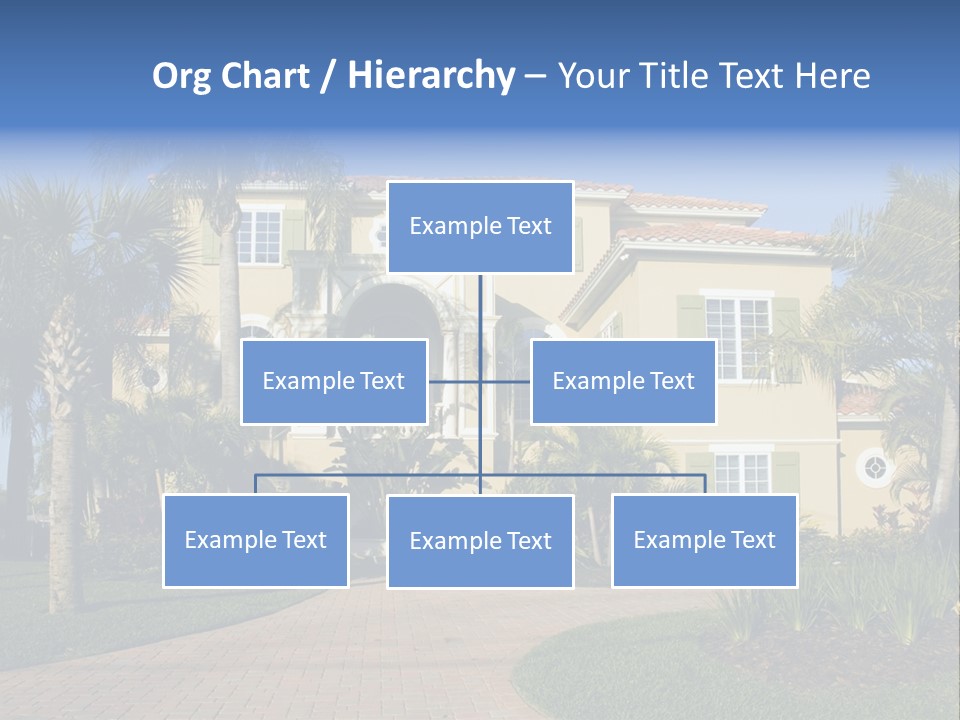 Org Chart / Hierarchy – Your Title Text Here

Example Text

Example Text

Example Text

Example Text

Example Text

Example Text